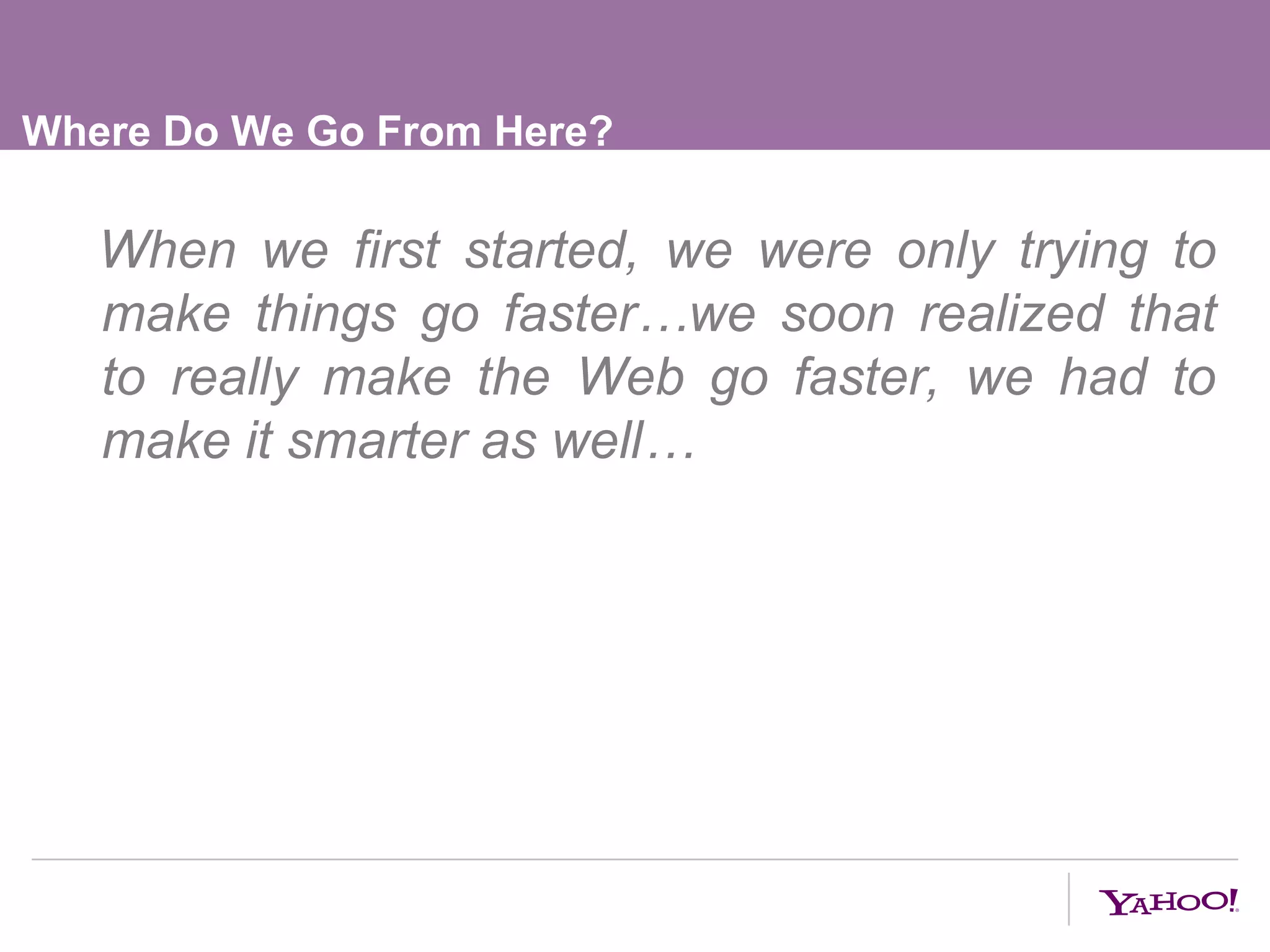 Where Do We Go From Here?

When we first started, we were only trying to make things go faster…we soon realized that to really make the Web go faster, we had to make it smarter as well…

YAHOO!